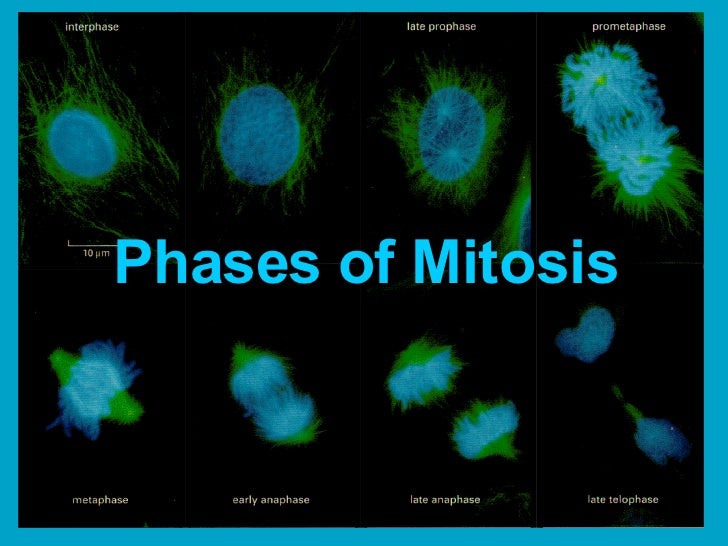 interphase

late prophase

prometaphase

10 μm

Phases of Mitosis

metaphase

early anaphase

late anaphase

late telophase